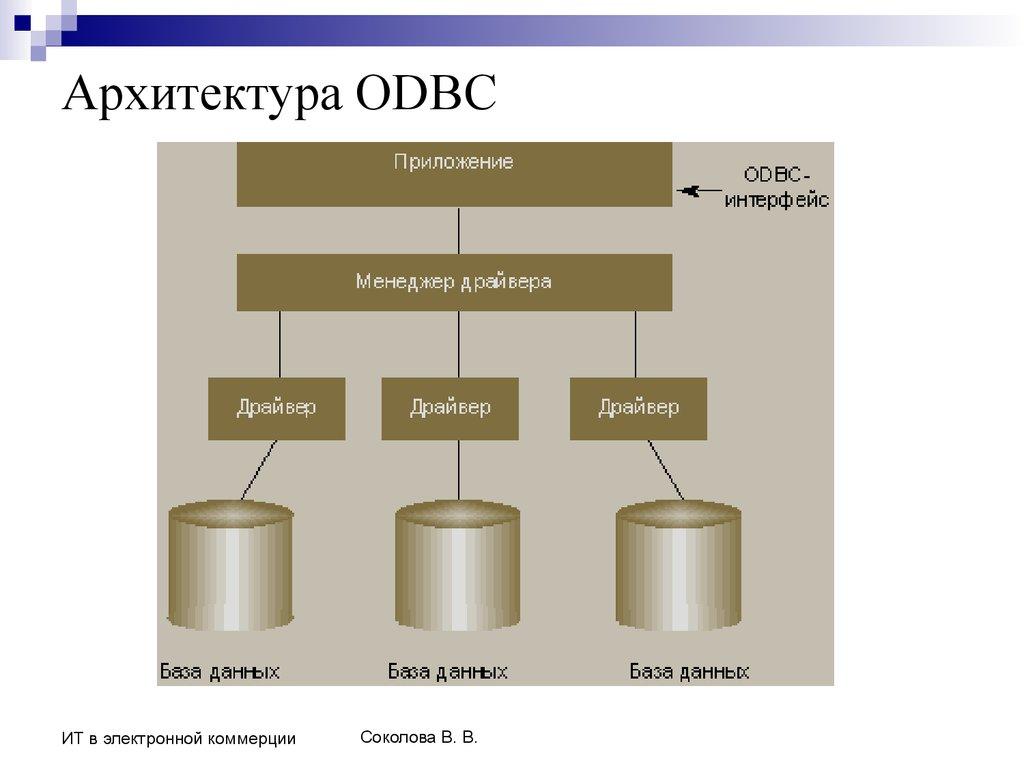 Архитектура ODBC

Приложение

ODBC-интерфейс

Менеджер драйвера

Драйвер

Драйвер

Драйвер

База данных

База данных

База данных

ИТ в электронной коммерции

Соколова В. В.